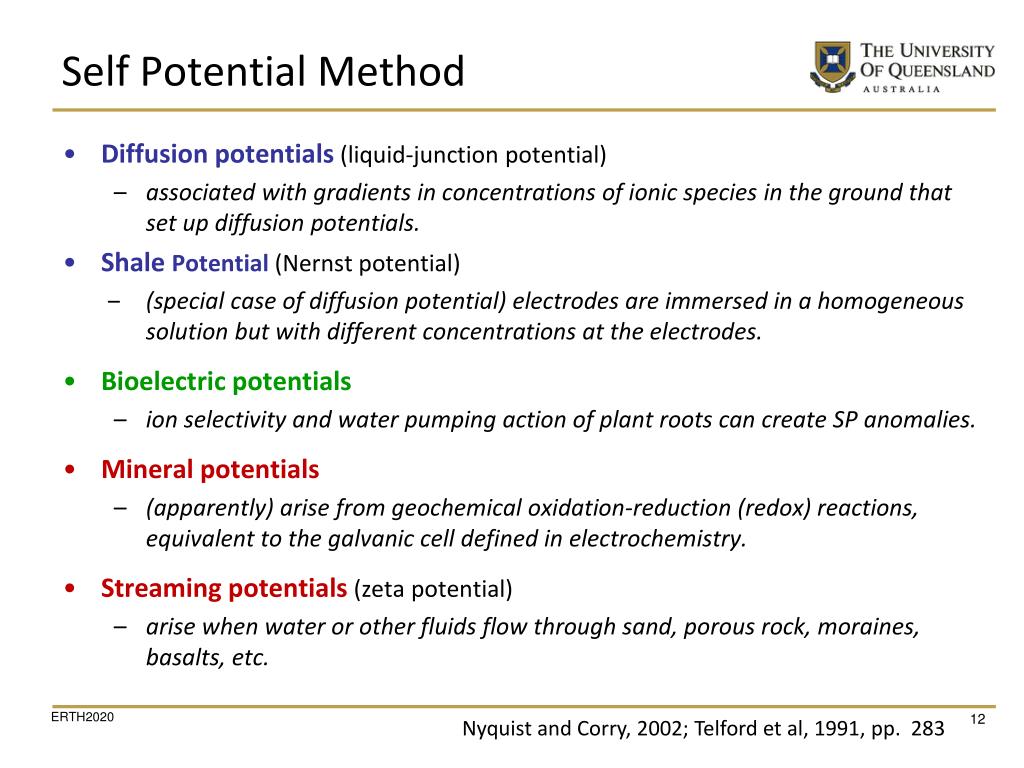 Self Potential Method

THE UNIVERSITY OF QUEENSLAND
AUSTRALIA

• Diffusion potentials (liquid-junction potential)
– associated with gradients in concentrations of ionic species in the ground that set up diffusion potentials.

• Shale Potential (Nernst potential)
– (special case of diffusion potential) electrodes are immersed in a homogeneous solution but with different concentrations at the electrodes.

• Bioelectric potentials
– ion selectivity and water pumping action of plant roots can create SP anomalies.

• Mineral potentials
– (apparently) arise from geochemical oxidation-reduction (redox) reactions, equivalent to the galvanic cell defined in electrochemistry.

• Streaming potentials (zeta potential)
– arise when water or other fluids flow through sand, porous rock, moraines, basalts, etc.

ERTH2020

Nyquist and Corry, 2002; Telford et al, 1991, pp. 283

12